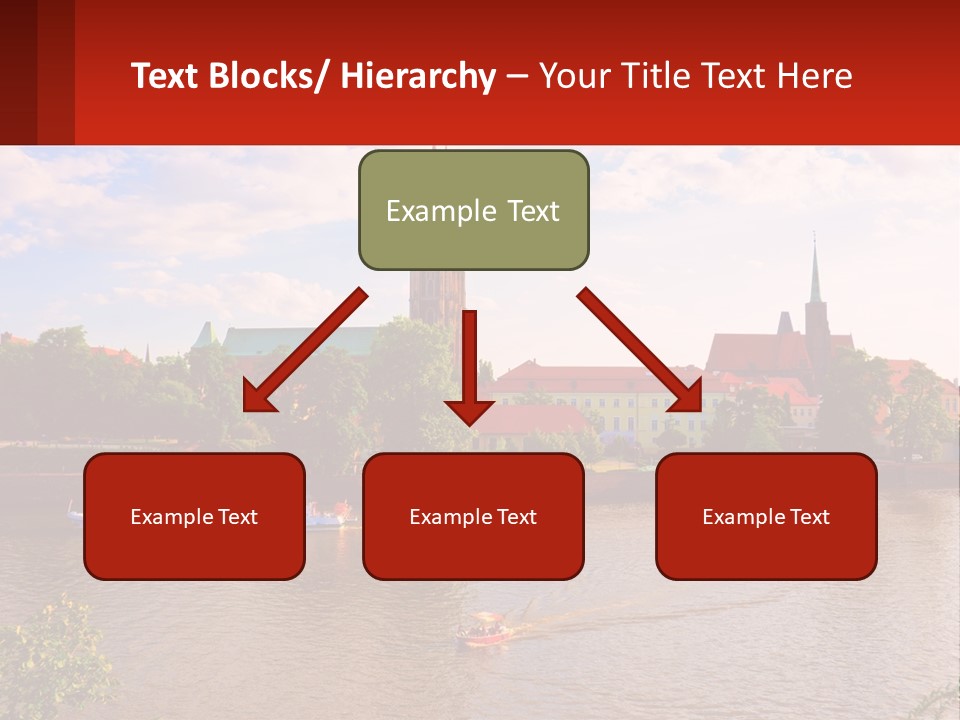 Text Blocks/ Hierarchy – Your Title Text Here

Example Text

Example Text

Example Text

Example Text